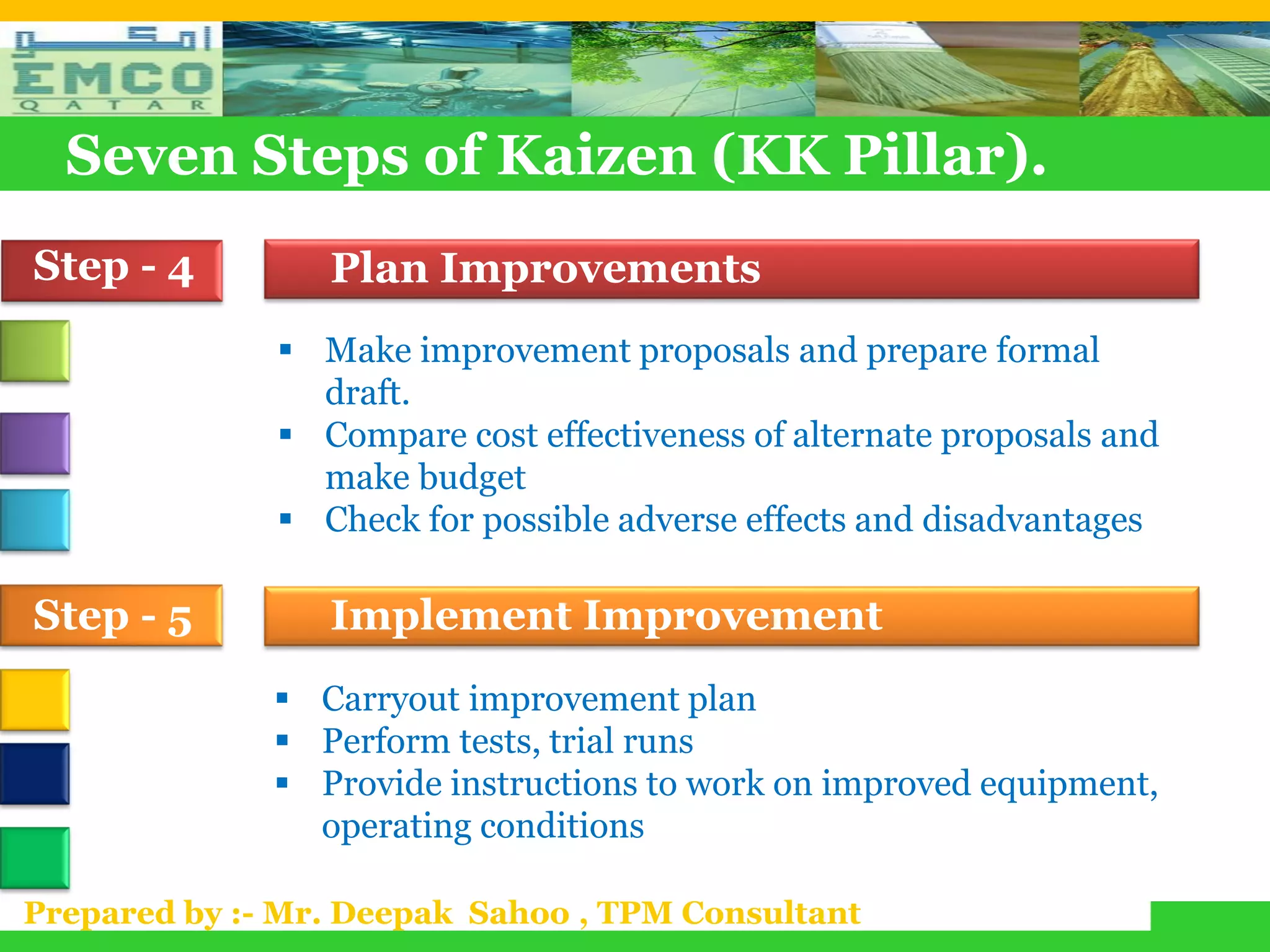 امكو
EMCO
QATAR

Seven Steps of Kaizen (KK Pillar).

Step - 4

Plan Improvements

▪ Make improvement proposals and prepare formal draft.
▪ Compare cost effectiveness of alternate proposals and make budget
▪ Check for possible adverse effects and disadvantages

Step - 5

Implement Improvement

▪ Carryout improvement plan
▪ Perform tests, trial runs
▪ Provide instructions to work on improved equipment, operating conditions

Prepared by :- Mr. Deepak Sahoo , TPM Consultant